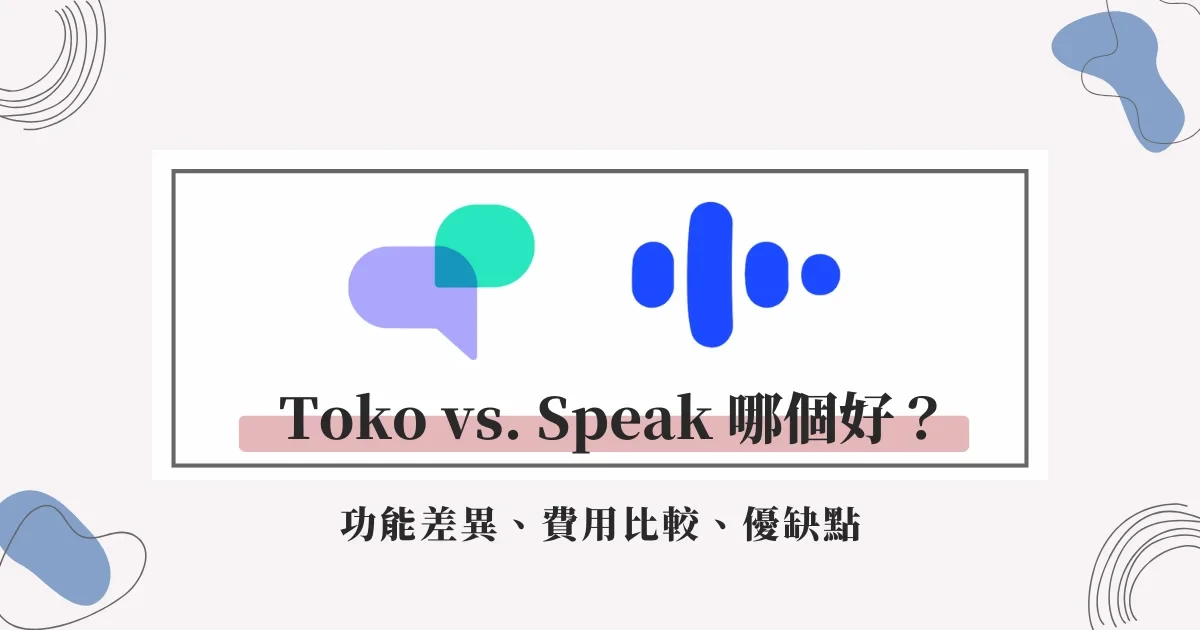 Toko vs. Speak 哪個好？

功能差異、費用比較、優缺點